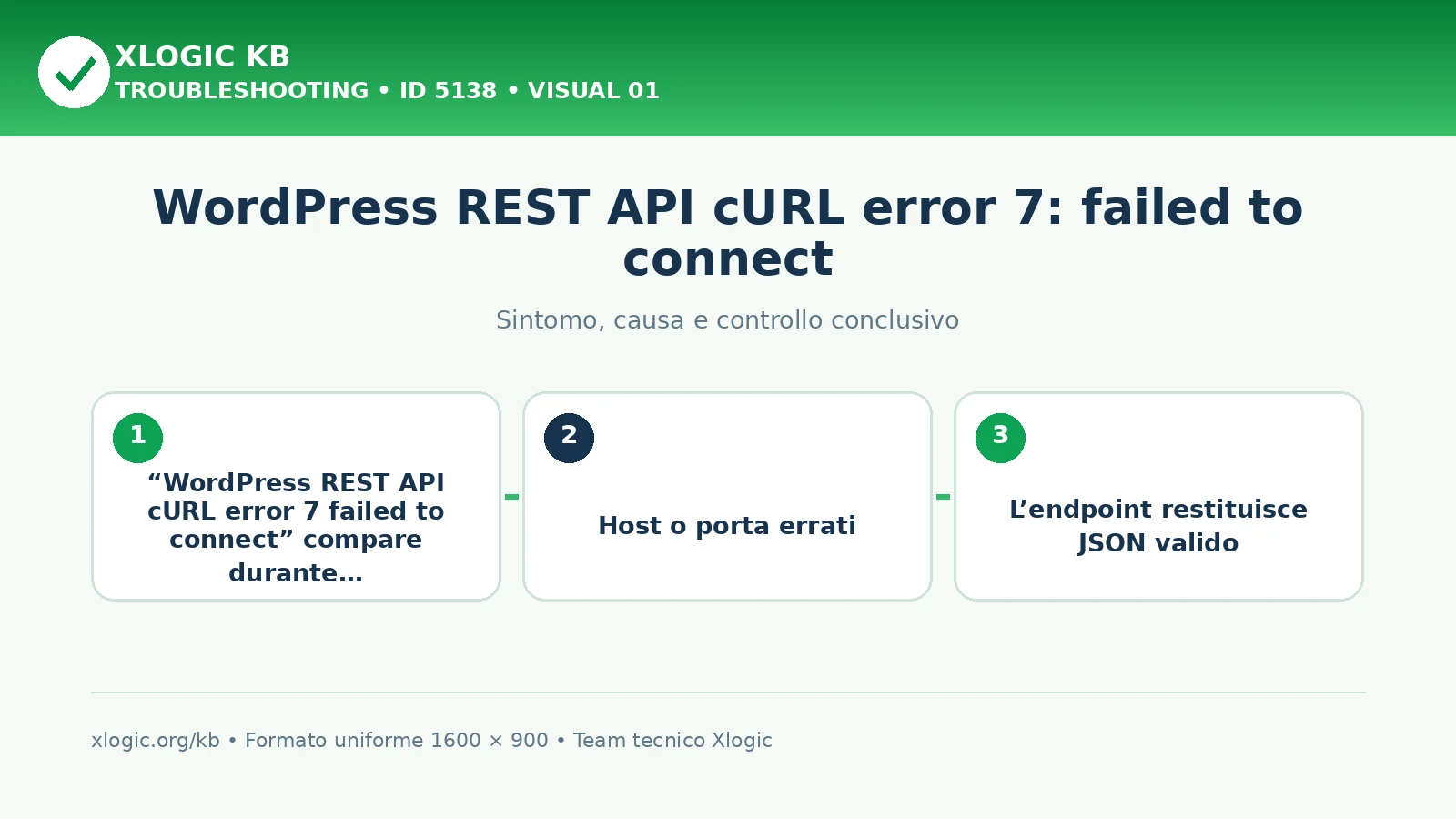 XLOGIC KB
TROUBLESHOOTING • ID 5138 • VISUAL 01

WordPress REST API cURL error 7: failed to connect

Sintomo, causa e controllo conclusivo

1
“WordPress REST API cURL error 7 failed to connect” compare durante…

2
Host o porta errati

3
L’endpoint restituisce JSON valido

xlogic.org/kb • Formato uniforme 1600 × 900 • Team tecnico Xlogic